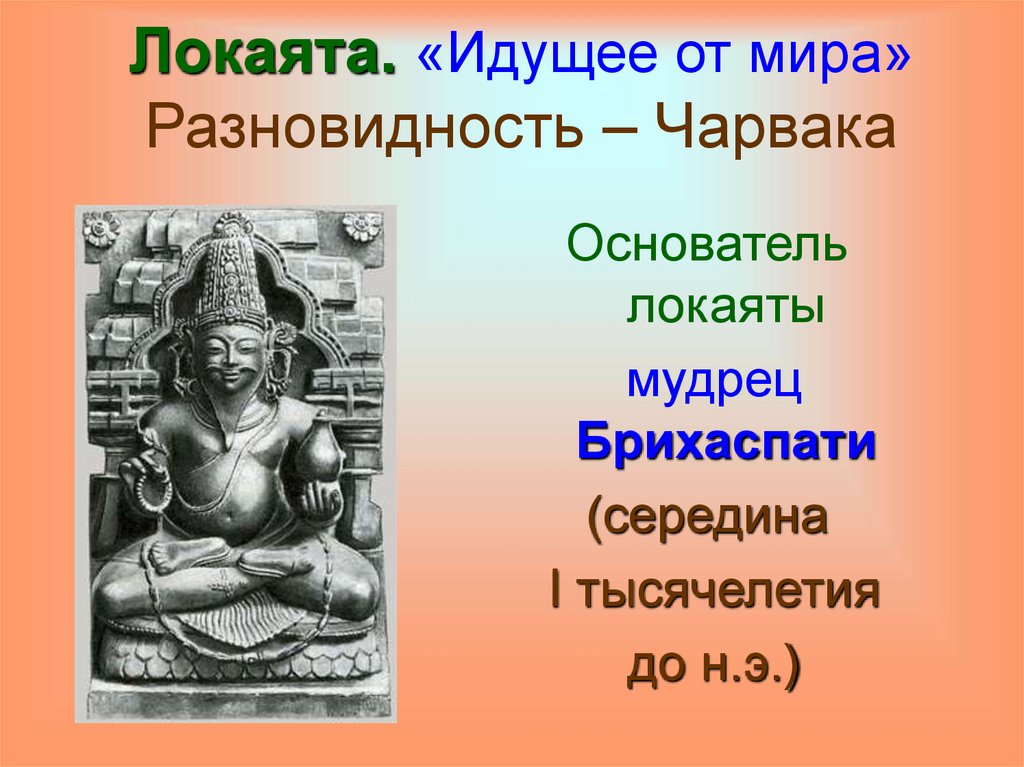 Локаята. «Идущее от мира»
Разновидность – Чарвака

Основатель локаяты мудрец Брихаспати (середина I тысячелетия до н.э.)